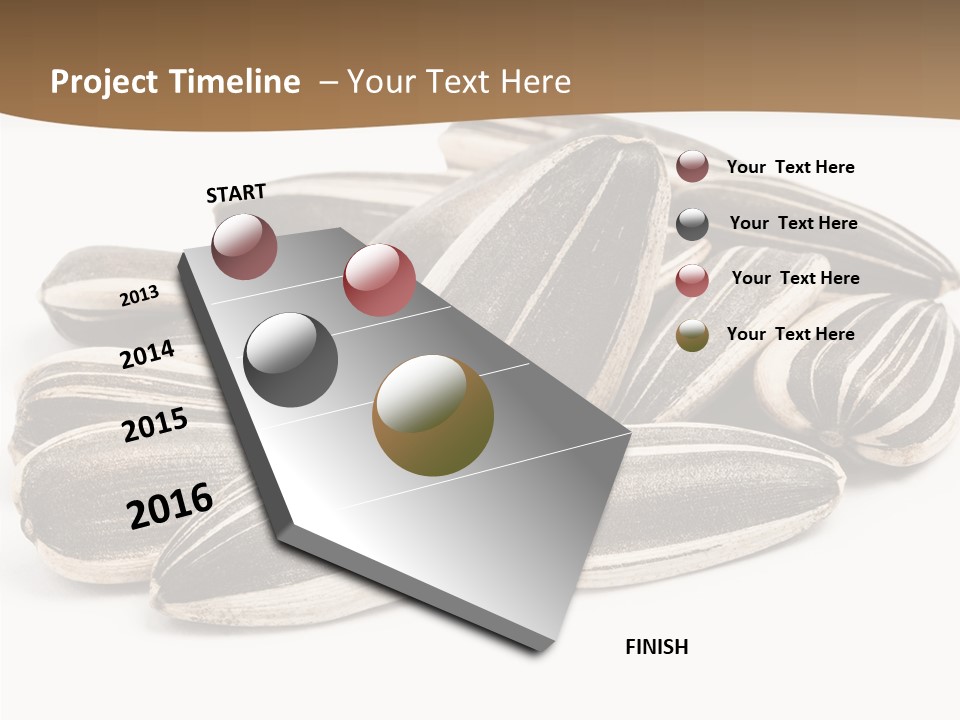 Project Timeline – Your Text Here

START

2013

2014

2015

2016

Your Text Here

Your Text Here

Your Text Here

Your Text Here

FINISH